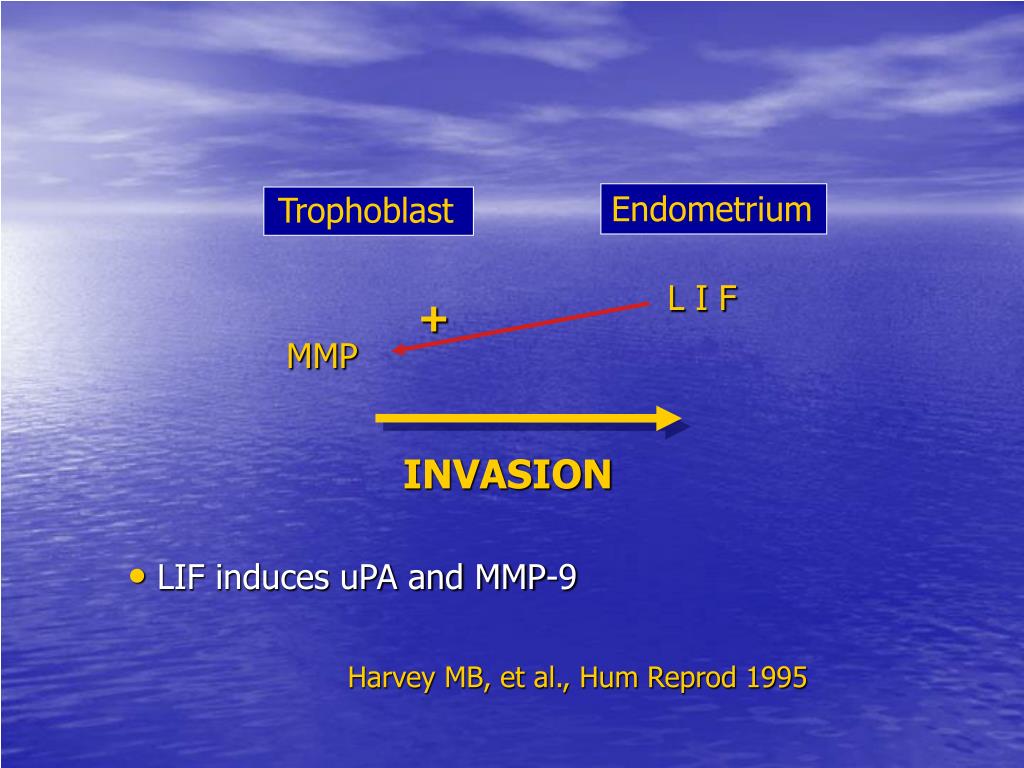 Trophoblast

Endometrium

L I F

+

MMP

INVASION

• LIF induces uPA and MMP-9

Harvey MB, et al., Hum Reprod 1995